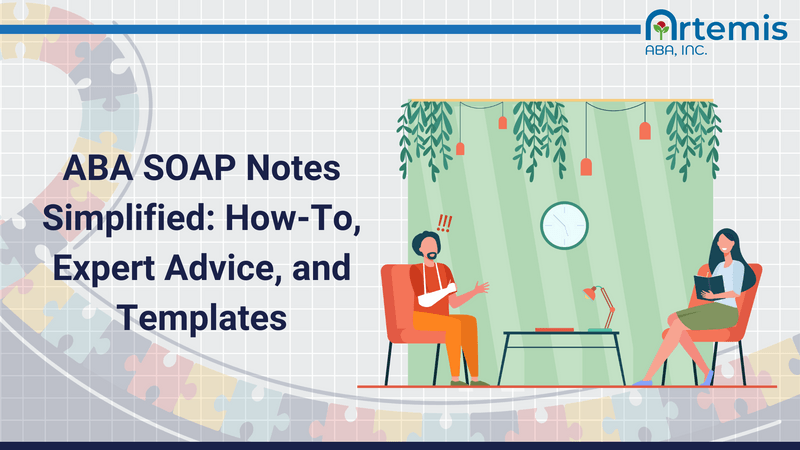 Artemis
ABA, INC.

ABA SOAP Notes Simplified: How-To, Expert Advice, and Templates

!!!